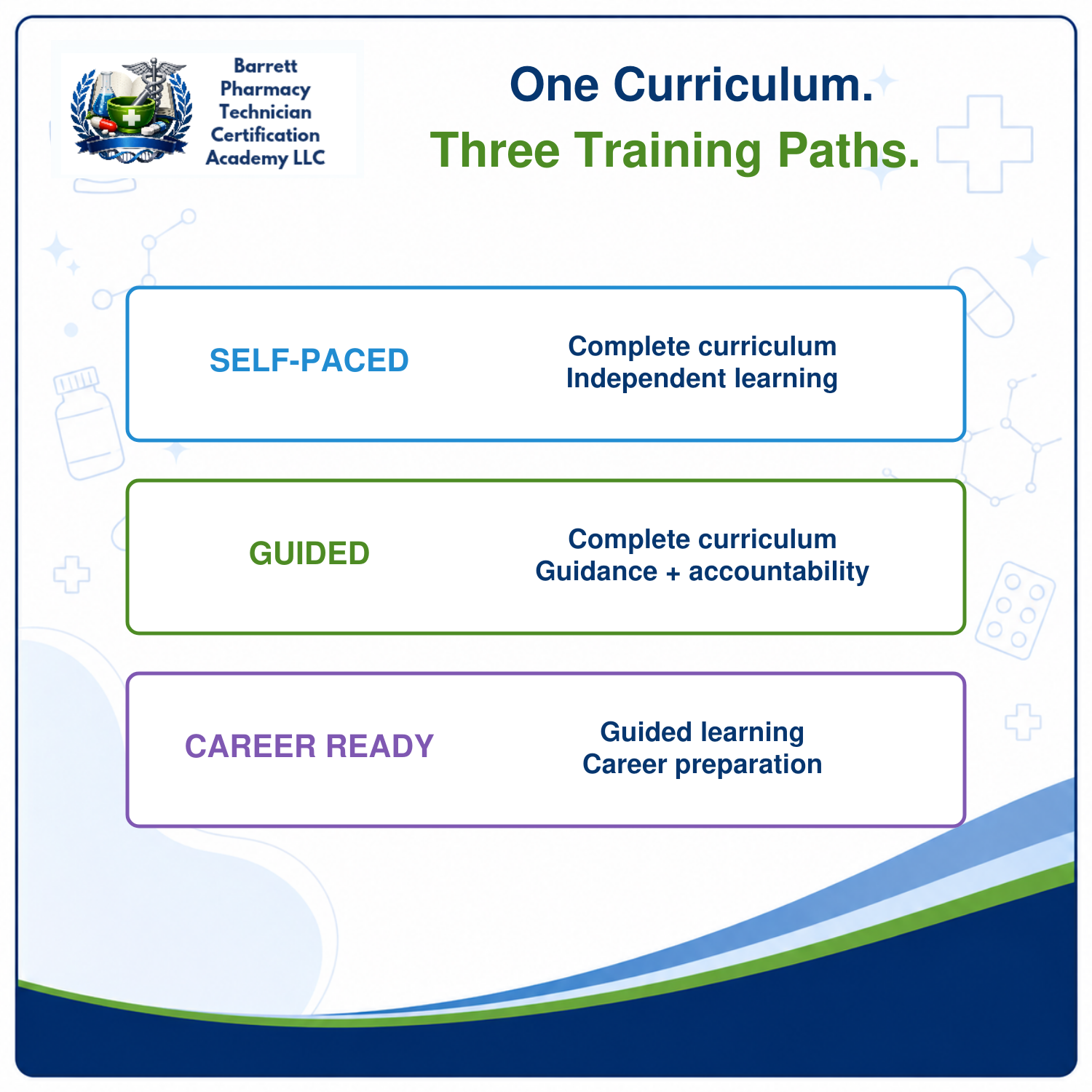 Barrett Pharmacy Technician Certification Academy LLC

One Curriculum.
Three Training Paths.

SELF-PACED

Complete curriculum
Independent learning

GUIDED

Complete curriculum
Guidance + accountability

CAREER READY

Guided learning
Career preparation